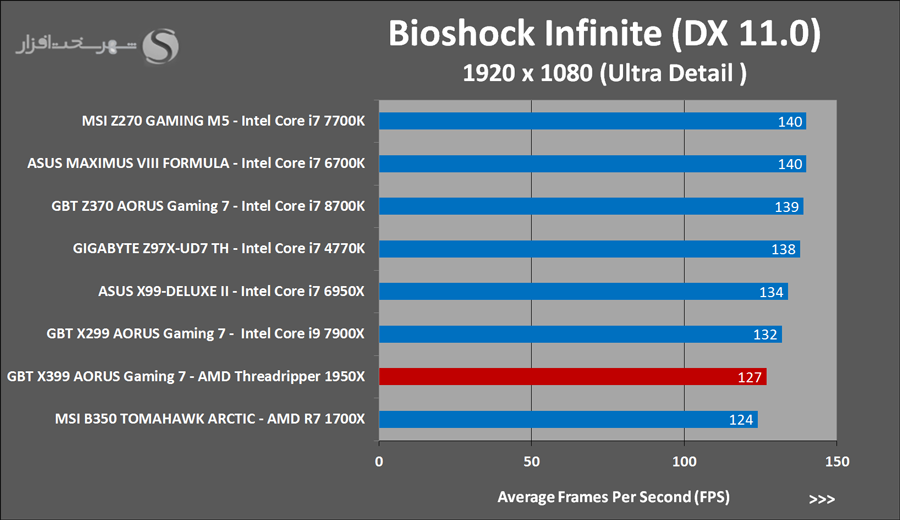 شهر سخت افزار

Bioshock Infinite (DX 11.0)

1920 x 1080 (Ultra Detail )

MSI Z270 GAMING M5 - Intel Core i7 7700K 140
ASUS MAXIMUS VIII FORMULA - Intel Core i7 6700K 140
GBT Z370 AORUS Gaming 7 - Intel Core i7 8700K 139
GIGABYTE Z97X-UD7 TH - Intel Core i7 4770K 138
ASUS X99-DELUXE II - Intel Core i7 6950X 134
GBT X299 AORUS Gaming 7 - Intel Core i9 7900X 132
GBT X399 AORUS Gaming 7 - AMD Threadripper 1950X 127
MSI B350 TOMAHAWK ARCTIC - AMD R7 1700X 124

0 50 100 150

Average Frames Per Second (FPS)

>>>